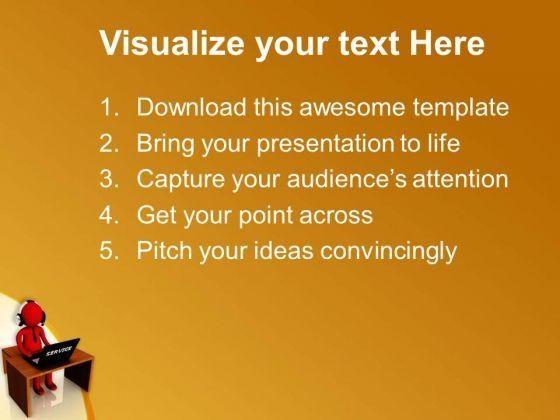 Visualize your text Here

1. Download this awesome template
2. Bring your presentation to life
3. Capture your audience's attention
4. Get your point across
5. Pitch your ideas convincingly

SERVICE